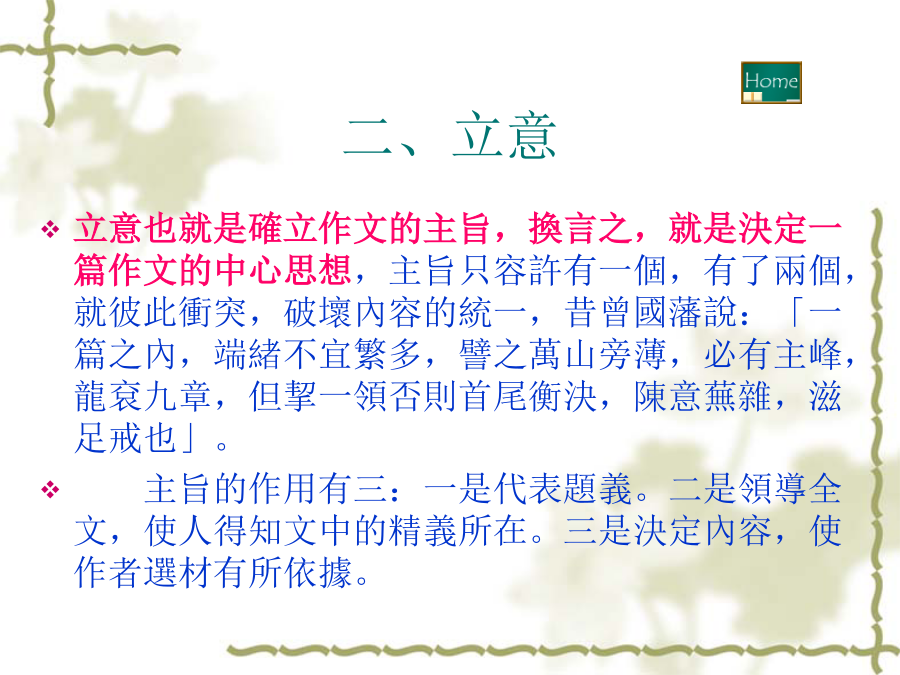 Home

二、立意

❖ 立意也就是確立作文的主旨，換言之，就是決定一篇作文的中心思想，主旨只容許有一個，有了兩個，就彼此衝突，破壞內容的統一，昔曾國藩說：「一篇之內，端緒不宜繁多，譬之萬山旁薄，必有主峰，龍袞九章，但挈一領否則首尾衡決，陳意蕪雜，滋足戒也」。

❖ 主旨的作用有三：一是代表題義。二是領導全文，使人得知文中的精義所在。三是決定內容，使作者選材有所依據。